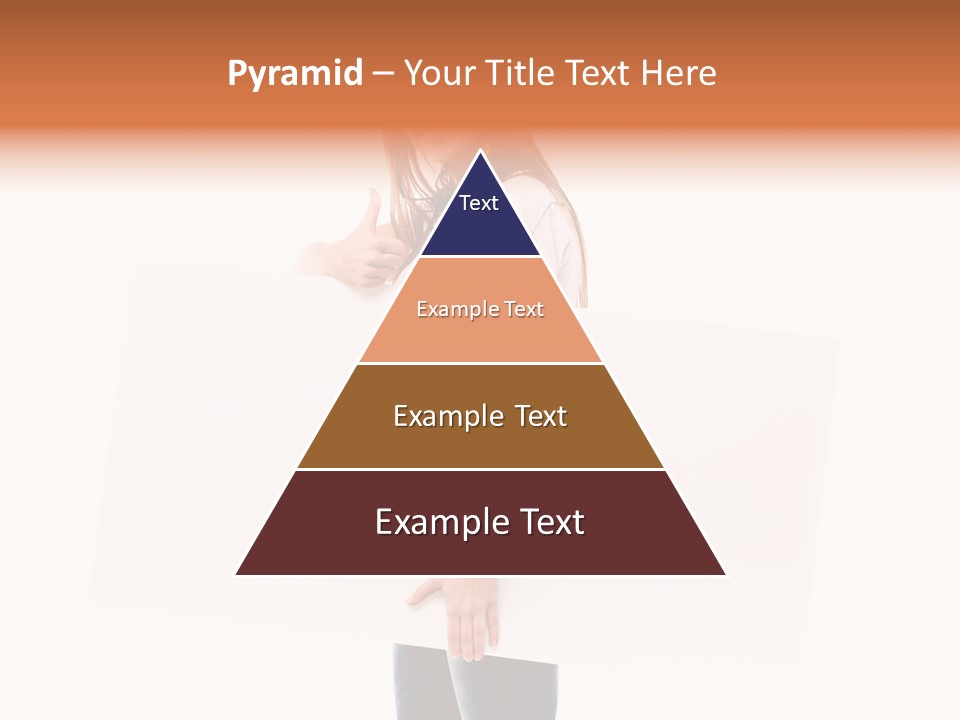 Pyramid – Your Title Text Here

Text

Example Text

Example Text

Example Text